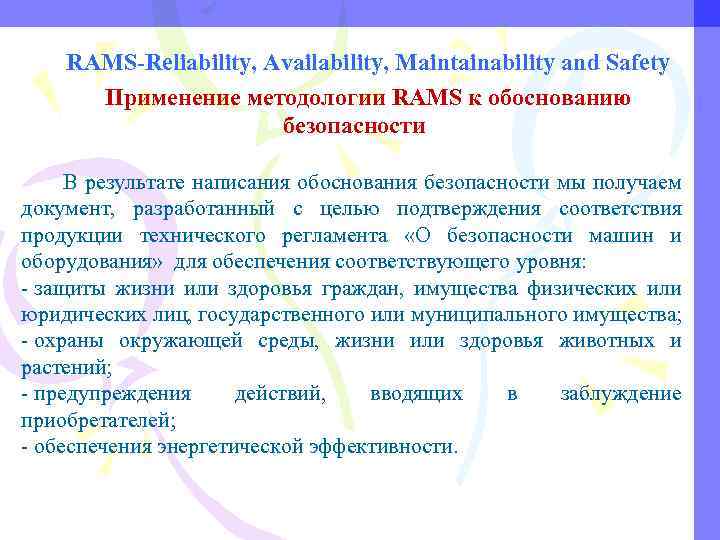 RAMS-Reliability, Availability, Maintainability and Safety

Применение методологии RAMS к обоснованию безопасности

В результате написания обоснования безопасности мы получаем документ, разработанный с целью подтверждения соответствия продукции технического регламента «О безопасности машин и оборудования» для обеспечения соответствующего уровня:
- защиты жизни или здоровья граждан, имущества физических или юридических лиц, государственного или муниципального имущества;
- охраны окружающей среды, жизни или здоровья животных и растений;
- предупреждения действий, вводящих в заблуждение приобретателей;
- обеспечения энергетической эффективности.